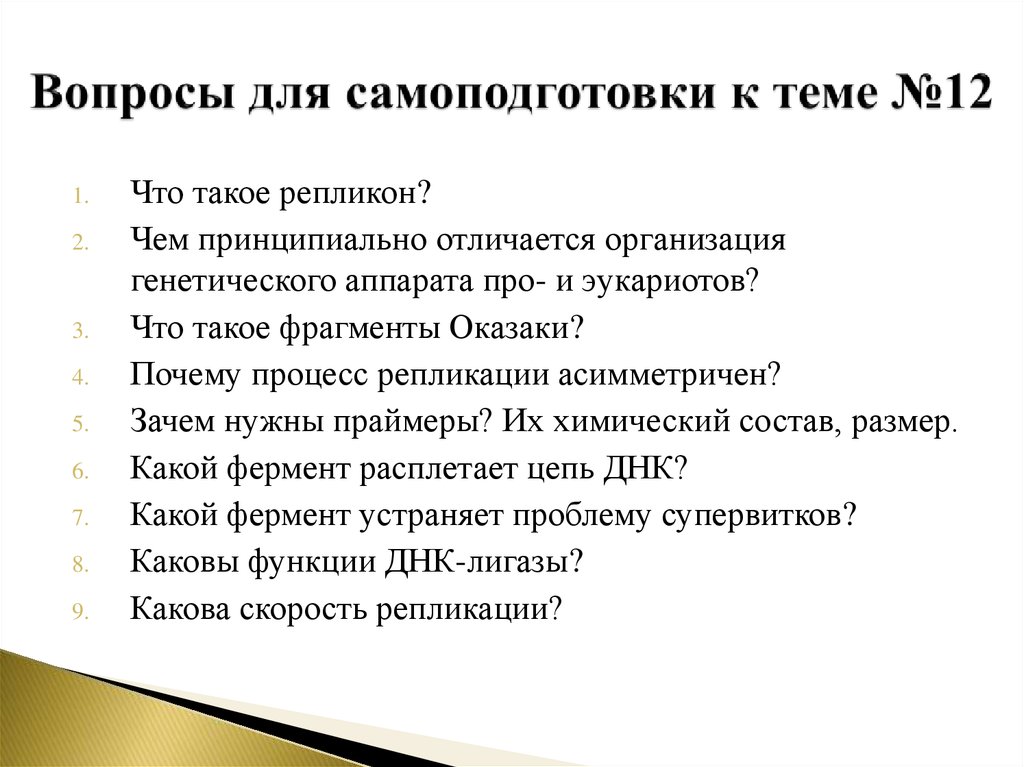 Вопросы для самоподготовки к теме №12

1. Что такое репликон?
2. Чем принципиально отличается организация генетического аппарата про- и эукариотов?
3. Что такое фрагменты Оказаки?
4. Почему процесс репликации асимметричен?
5. Зачем нужны праймеры? Их химический состав, размер.
6. Какой фермент расплетает цепь ДНК?
7. Какой фермент устраняет проблему супервитков?
8. Каковы функции ДНК-лигазы?
9. Какова скорость репликации?